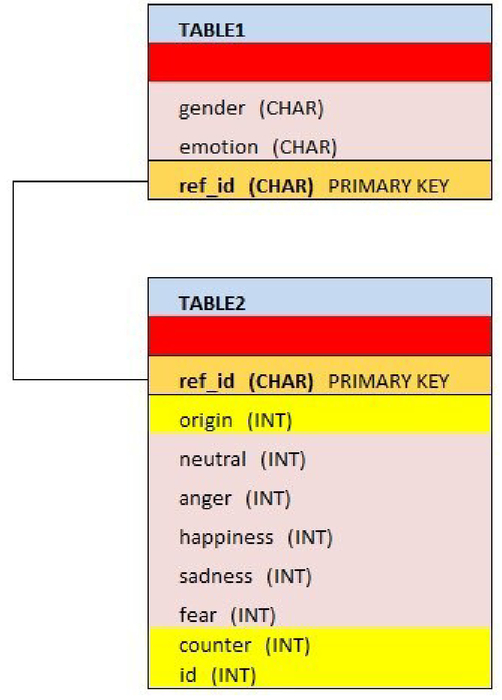 TABLE1

gender (CHAR)
emotion (CHAR)

ref_id (CHAR) PRIMARY KEY

TABLE2

ref_id (CHAR) PRIMARY KEY

origin (INT)

neutral (INT)
anger (INT)
happiness (INT)
sadness (INT)
fear (INT)

counter (INT)
id (INT)